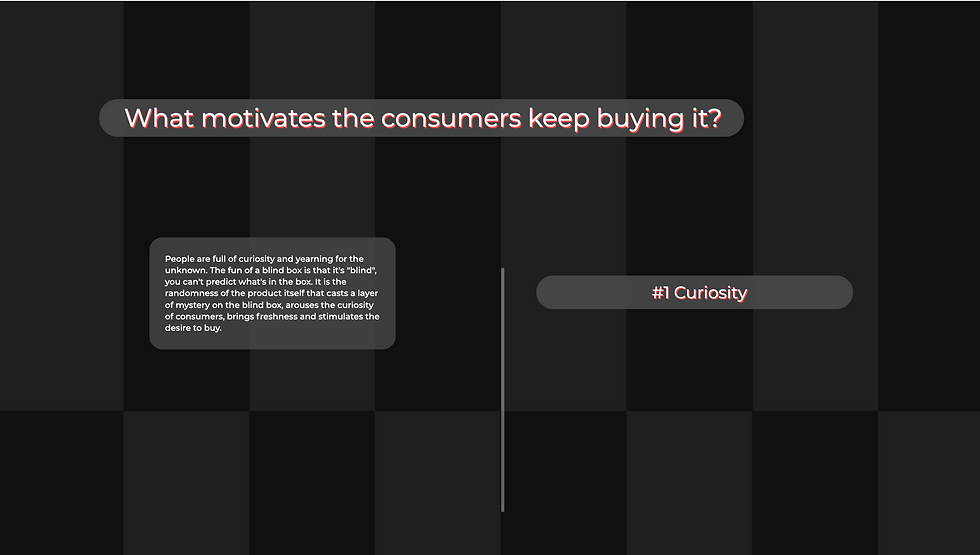 What motivates the consumers keep buying it?

People are full of curiosity and yearning for the unknown. The fun of a blind box is that it's "blind", you can't predict what's in the box. It is the randomness of the product itself that casts a layer of mystery on the blind box, arouses the curiosity of consumers, brings freshness and stimulates the desire to buy.

#1 Curiosity